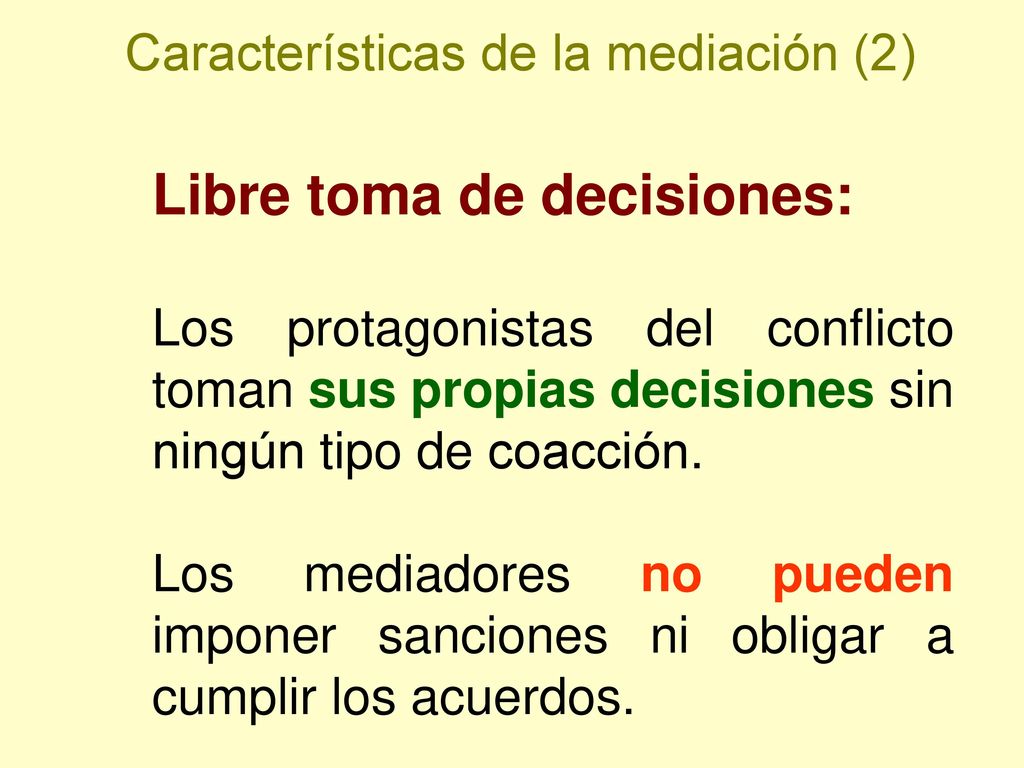 Características de la mediación (2)

Libre toma de decisiones:

Los protagonistas del conflicto toman sus propias decisiones sin ningún tipo de coacción.

Los mediadores no pueden imponer sanciones ni obligar a cumplir los acuerdos.